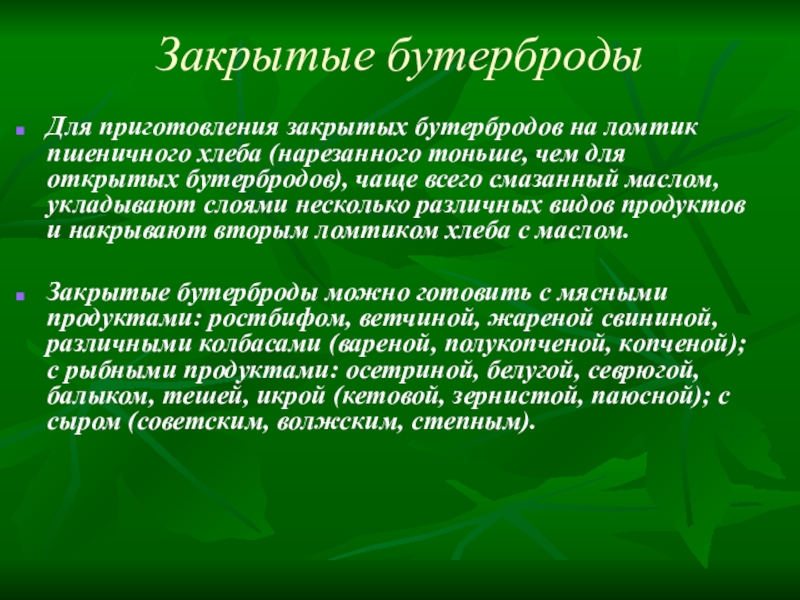 Закрытые бутерброды

Для приготовления закрытых бутербродов на ломтик пшеничного хлеба (нарезанного тоньше, чем для открытых бутербродов), чаще всего смазанный маслом, укладывают слоями несколько различных видов продуктов и накрывают вторым ломтиком хлеба с маслом.

Закрытые бутерброды можно готовить с мясными продуктами: ростбифом, ветчиной, жареной свининой, различными колбасами (вареной, полукопченой, копченой); с рыбными продуктами: осетриной, белугой, севрюгой, балыком, тешей, икрой (кетовой, зернистой, паюсной); с сыром (советским, волжским, степным).